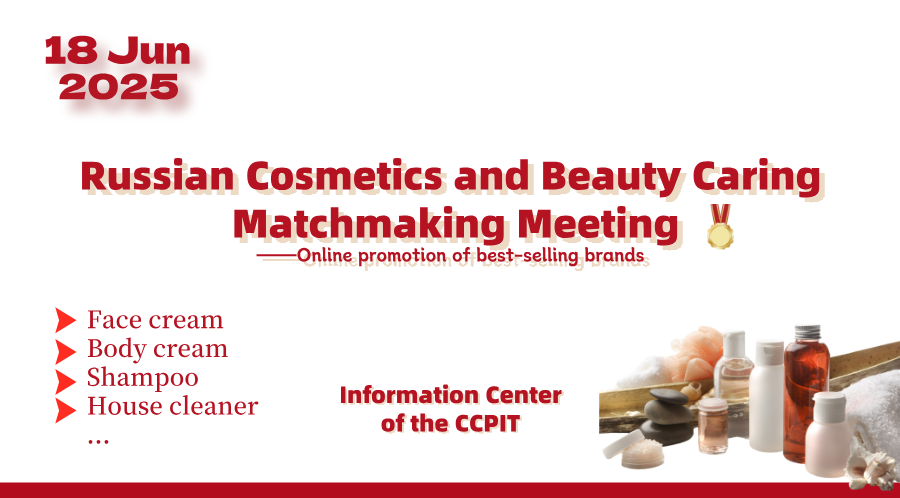 18 Jun 2025

Russian Cosmetics and Beauty Caring Matchmaking Meeting

——Online promotion of best-selling brands

Face cream
Body cream
Shampoo
House cleaner
...

Information Center of the CCPIT